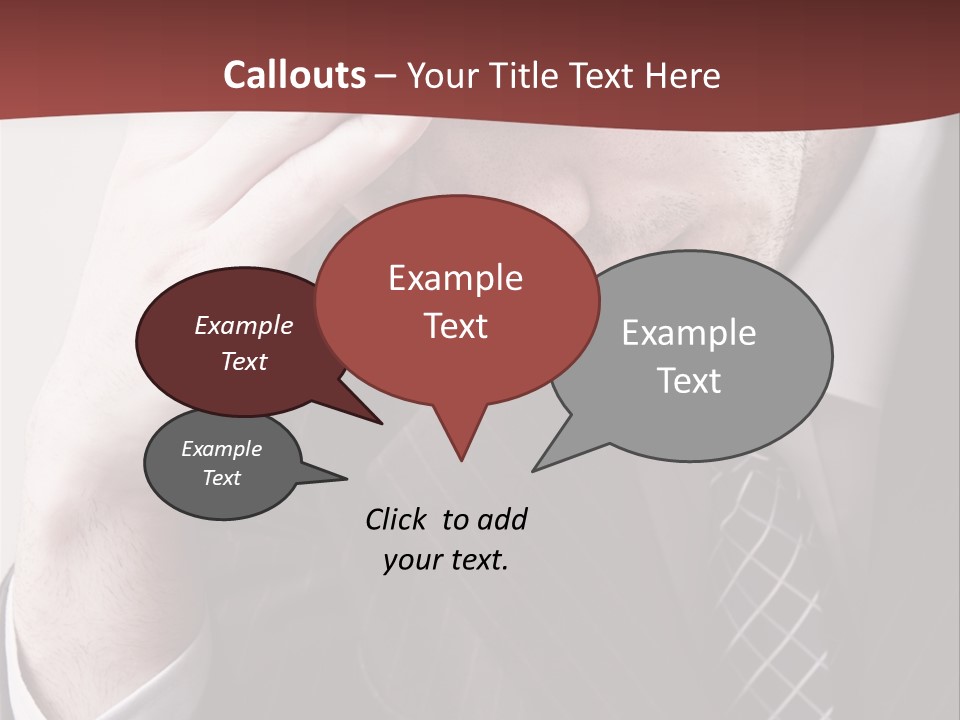 Callouts – Your Title Text Here

Example Text

Example Text

Example Text

Example Text

Click to add your text.